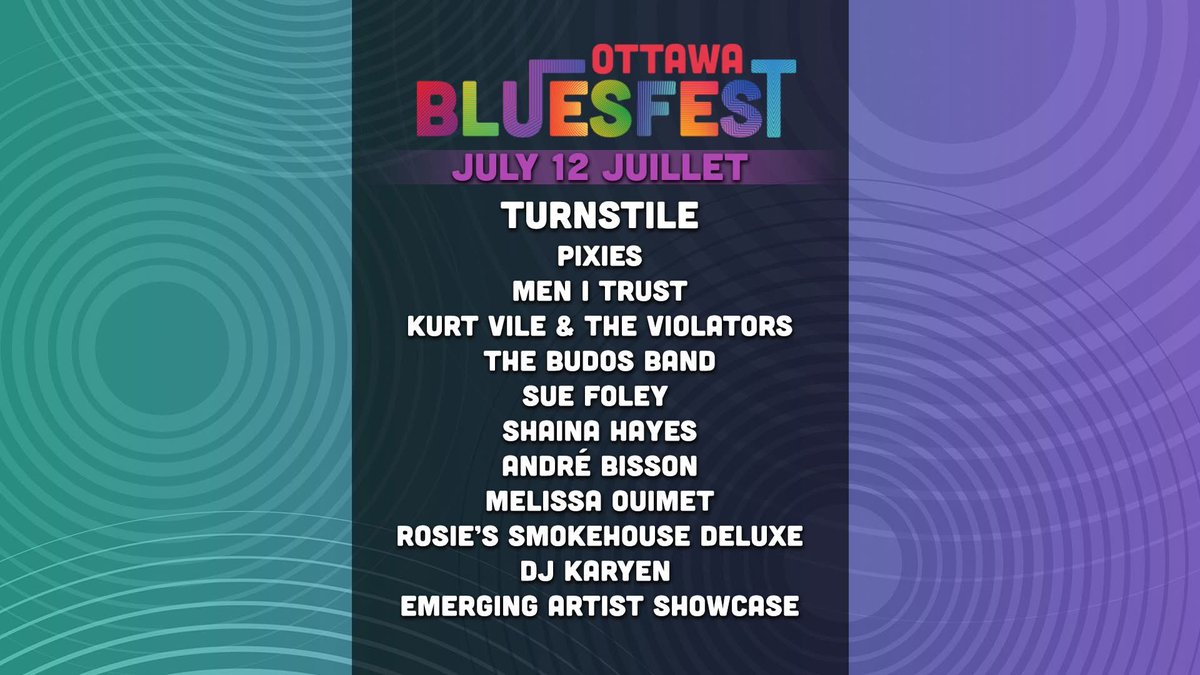 OTTAWA
BLUESFEST
JULY 12 JUILLET

TURNSTILE
PIXIES
MEN I TRUST
KURT VILE & THE VIOLATORS
THE BUDOS BAND
SUE FOLEY
SHAINA HAYES
ANDRÉ BISSON
MELISSA OUIMET
ROSIE'S SMOKEHOUSE DELUXE
DJ KARYEN
EMERGING ARTIST SHOWCASE